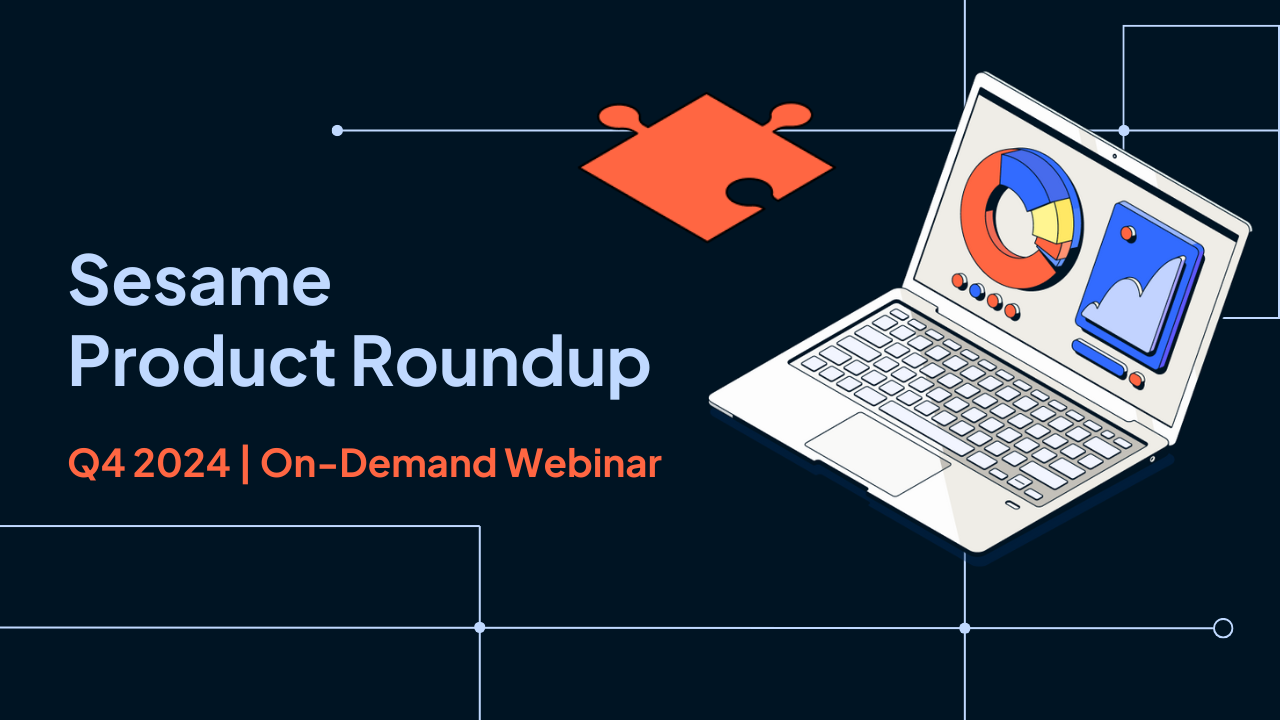 Sesame
Product Roundup

Q4 2024 | On-Demand Webinar